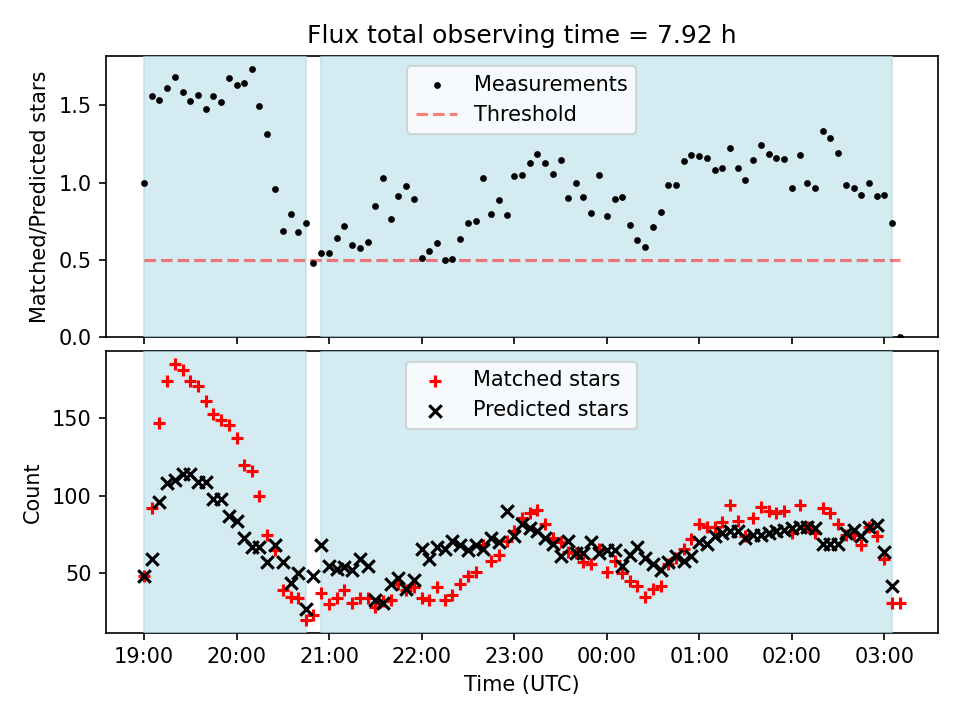 Flux total observing time = 7.92 h

Matched/Predicted stars

1.5
1.0
0.5
0.0

Measurements
Threshold

Count

150
100
50

Matched stars
Predicted stars

19:00 20:00 21:00 22:00 23:00 00:00 01:00 02:00 03:00

Time (UTC)